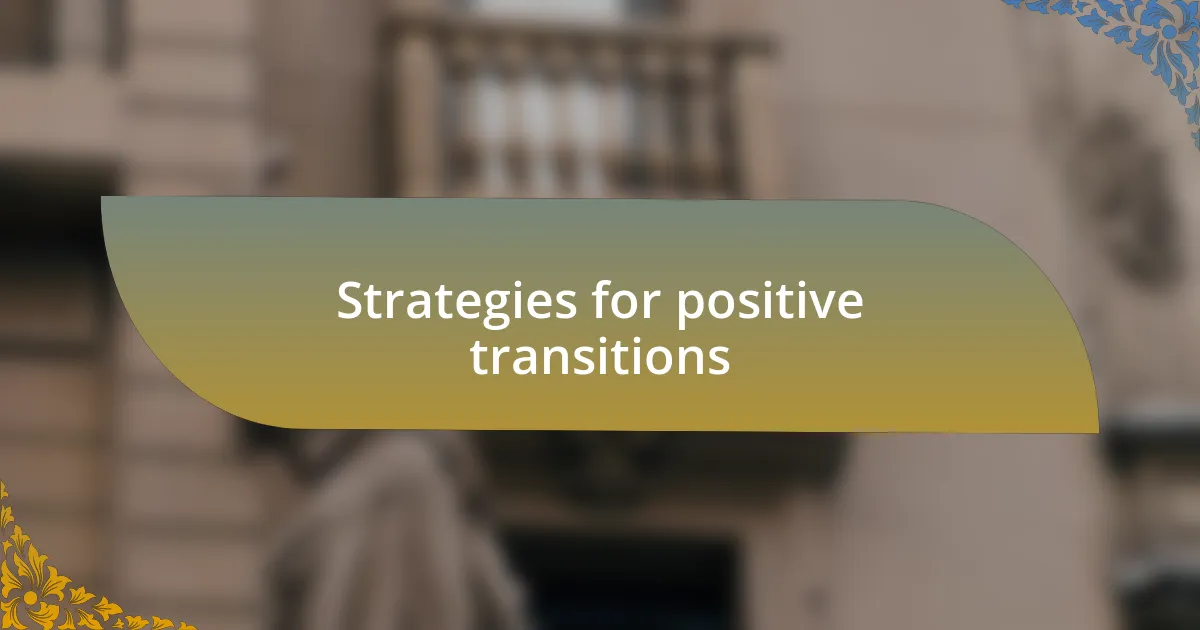 Strategies for positive transitions